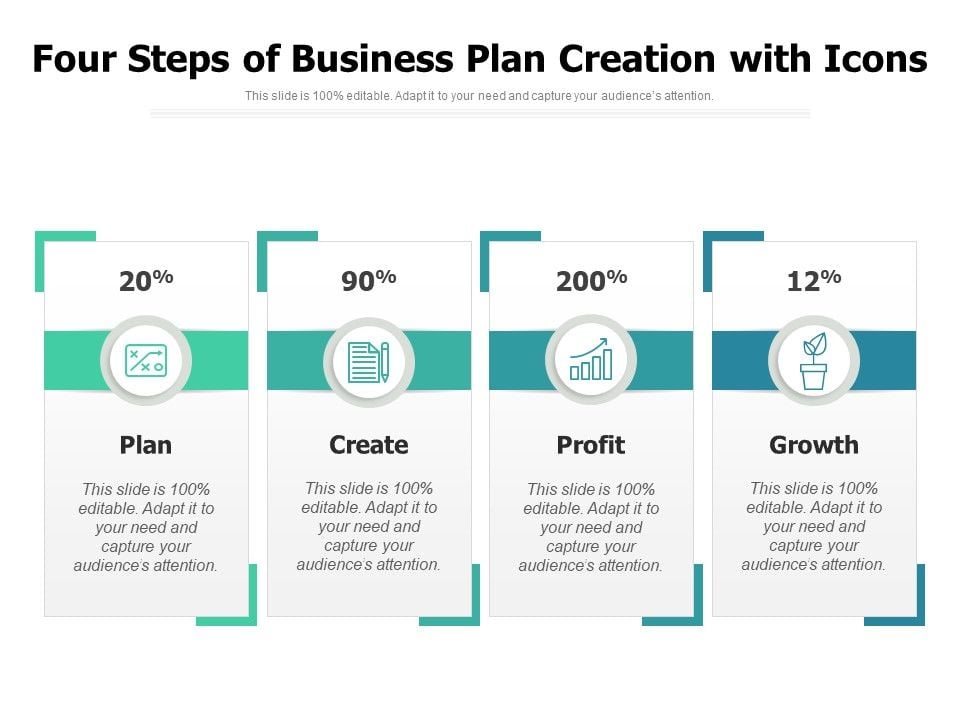 Four Steps of Business Plan Creation with Icons

This slide is 100% editable. Adapt it to your need and capture your audience's attention.

20%

Plan

This slide is 100% editable. Adapt it to your need and capture your audience's attention.

90%

Create

This slide is 100% editable. Adapt it to your need and capture your audience's attention.

200%

Profit

This slide is 100% editable. Adapt it to your need and capture your audience's attention.

12%

Growth

This slide is 100% editable. Adapt it to your need and capture your audience's attention.